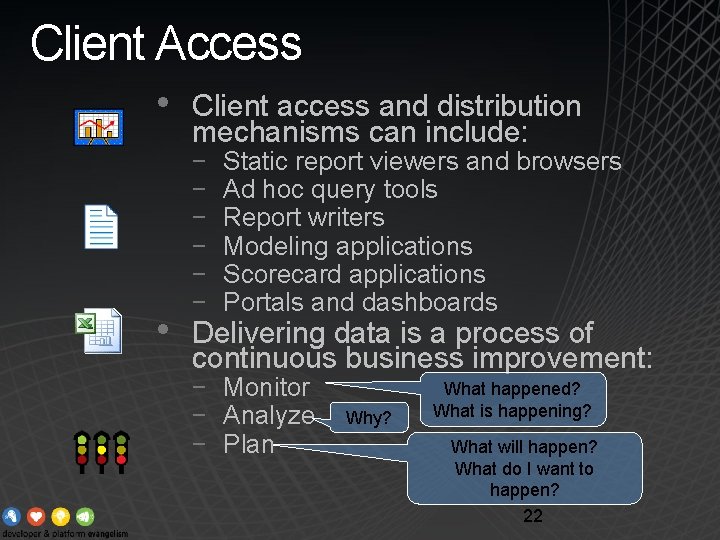 Client Access

• Client access and distribution mechanisms can include:
 – Static report viewers and browsers
 – Ad hoc query tools
 – Report writers
 – Modeling applications
 – Scorecard applications
 – Portals and dashboards

• Delivering data is a process of continuous business improvement:
 – Monitor
 – Analyze
 – Plan

What happened? What is happening?

Why?

What will happen? What do I want to happen?

22

developer & platform evangelism